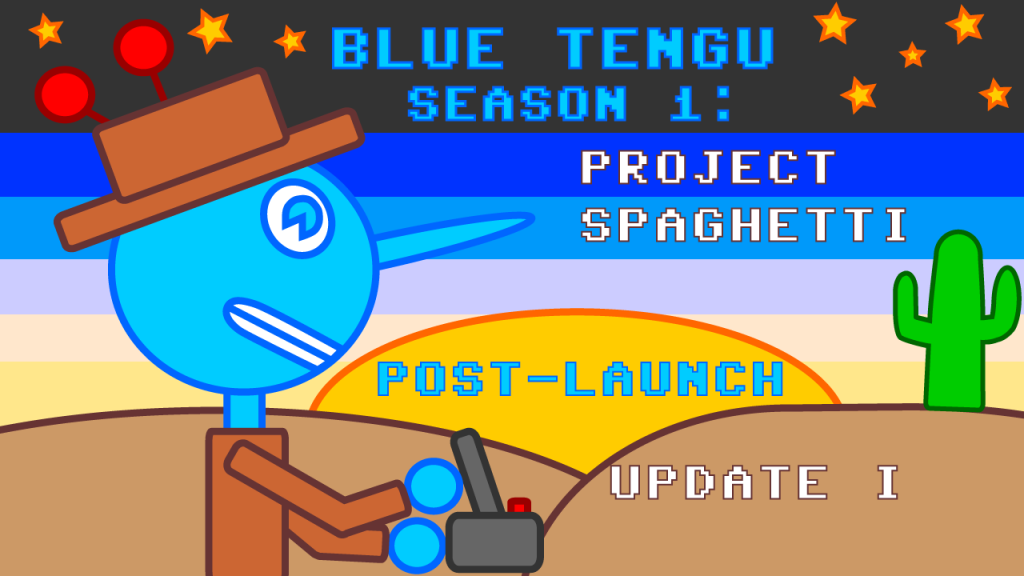 BLUE TENGU
SEASON 1:

PROJECT SPAGHETTI

POST-LAUNCH

UPDATE I